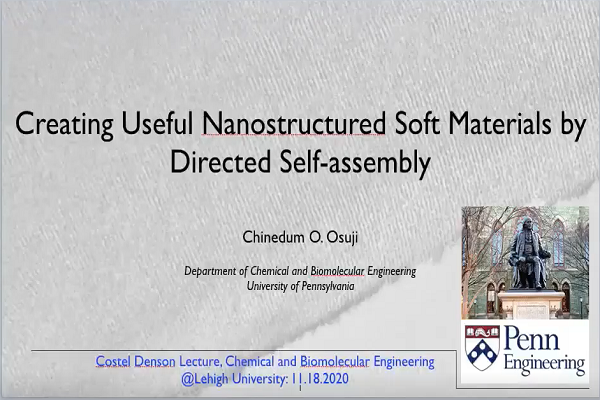 Creating Useful Nanostructured Soft Materials by Directed Self-assembly

Chinedum O. Osuji

Department of Chemical and Biomolecular Engineering
University of Pennsylvania

Penn Engineering

Costel Denson Lecture, Chemical and Biomolecular Engineering
@Lehigh University: 11.18.2020